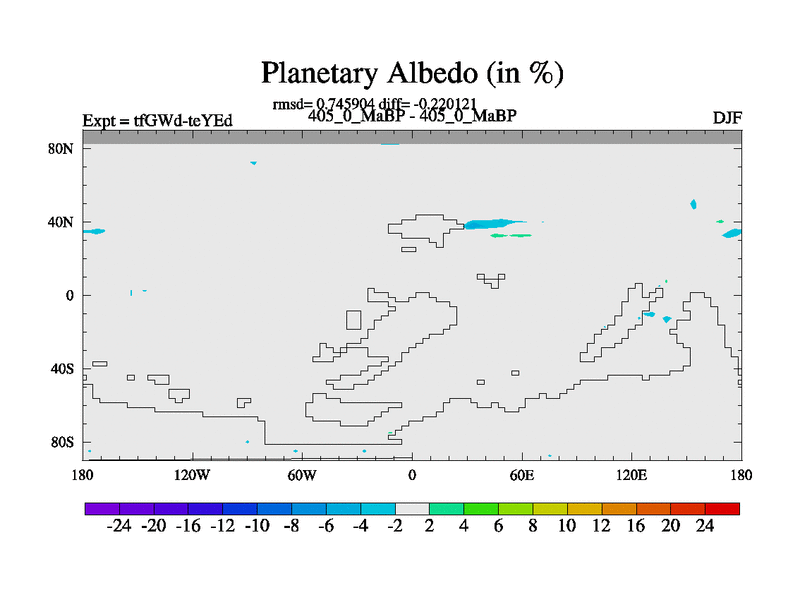 Planetary Albedo (in %)

rmsd= 0.745904 diff= -0.220121

Expt = tfGWd-teYEd

405_0_MaBP - 405_0_MaBP

DJF

80N
40N
0
40S
80S

180
120W
60W
0
60E
120E
180

-24 -20 -16 -12 -10 -8 -6 -4 -2 2 4 6 8 10 12 16 20 24